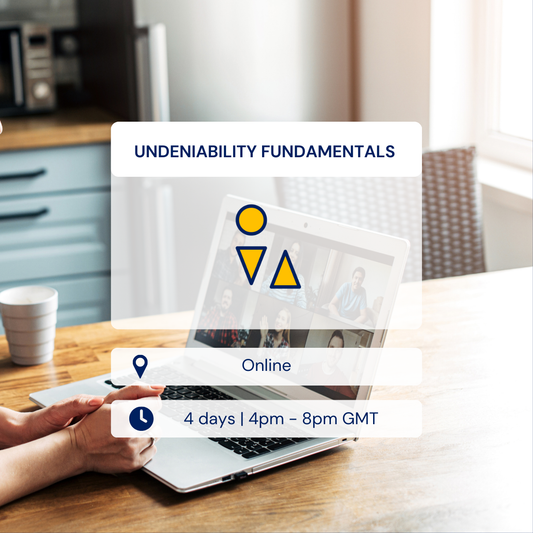 UNDENIABILITY FUNDAMENTALS

Online

4 days | 4pm - 8pm GMT